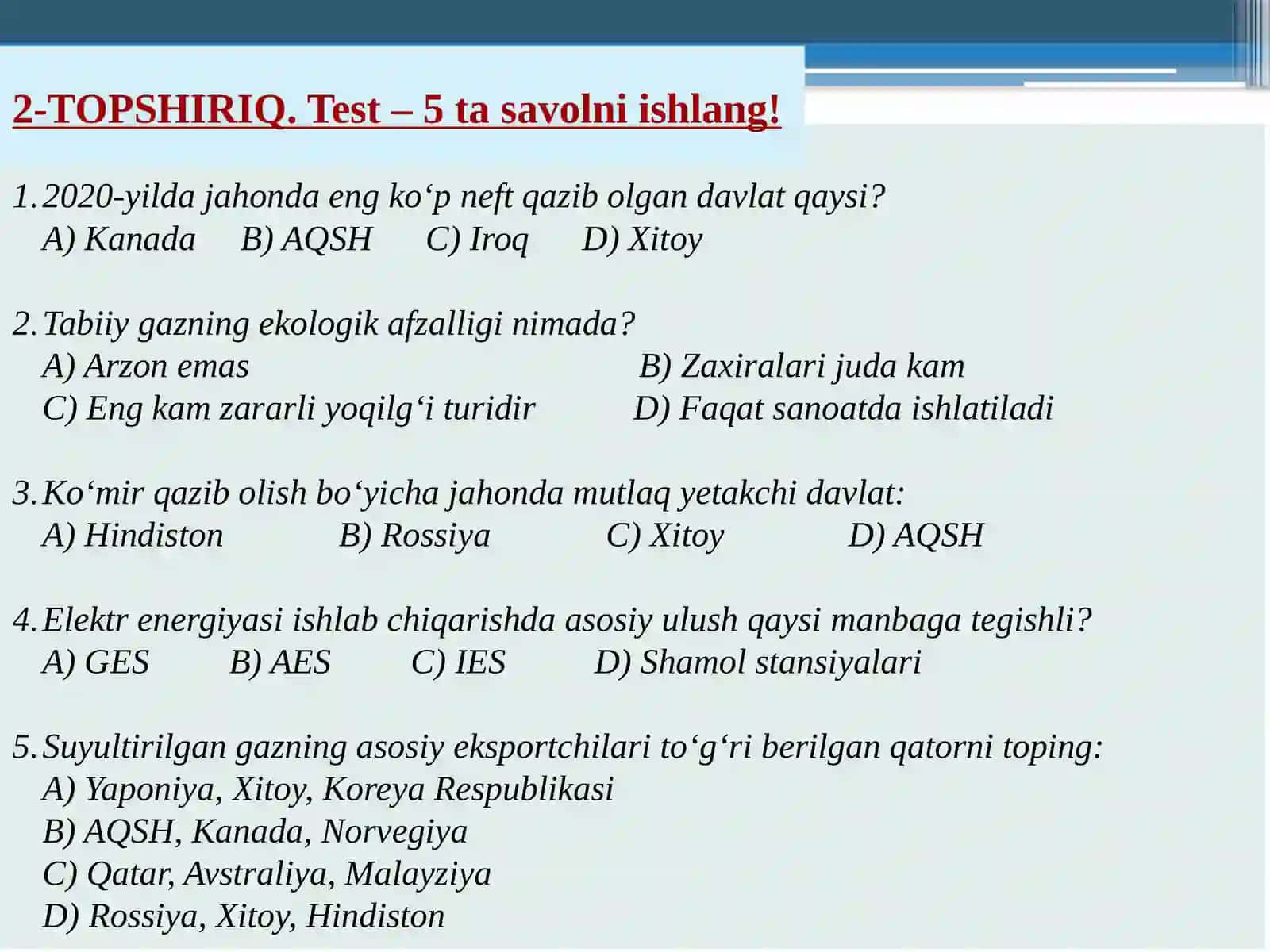 2-TOPSHIRIQ. Test – 5 ta savolni ishlang!

1. 2020-yilda jahonda eng ko‘p neft qazib olgan davlat qaysi?
A) Kanada B) AQSH C) Iroq D) Xitoy

2. Tabiiy gazning ekologik afzalligi nimada?
A) Arzon emas B) Zaxiralari juda kam
C) Eng kam zararli yoqilg‘i turidir D) Faqat sanoatda ishlatiladi

3. Ko‘mir qazib olish bo‘yicha jahonda mutlaq yetakchi davlat:
A) Hindiston B) Rossiya C) Xitoy D) AQSH

4. Elektr energiyasi ishlab chiqarishda asosiy ulush qaysi manbaga tegishli?
A) GES B) AES C) IES D) Shamol stansiyalari

5. Suyultirilgan gazning asosiy eksportchilari to‘g‘ri berilgan qatorni toping:
A) Yaponiya, Xitoy, Koreya Respublikasi
B) AQSH, Kanada, Norvegiya
C) Qatar, Avstraliya, Malayziya
D) Rossiya, Xitoy, Hindiston